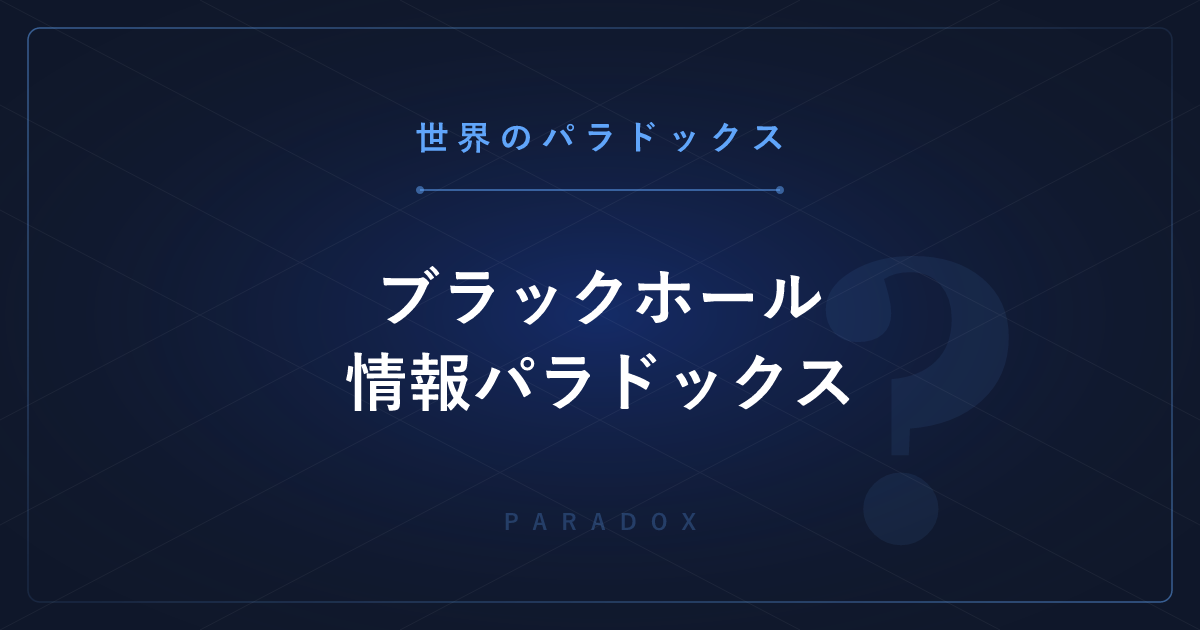 世界のパラドックス

ブラックホール
情報パラドックス

?

PARADOX